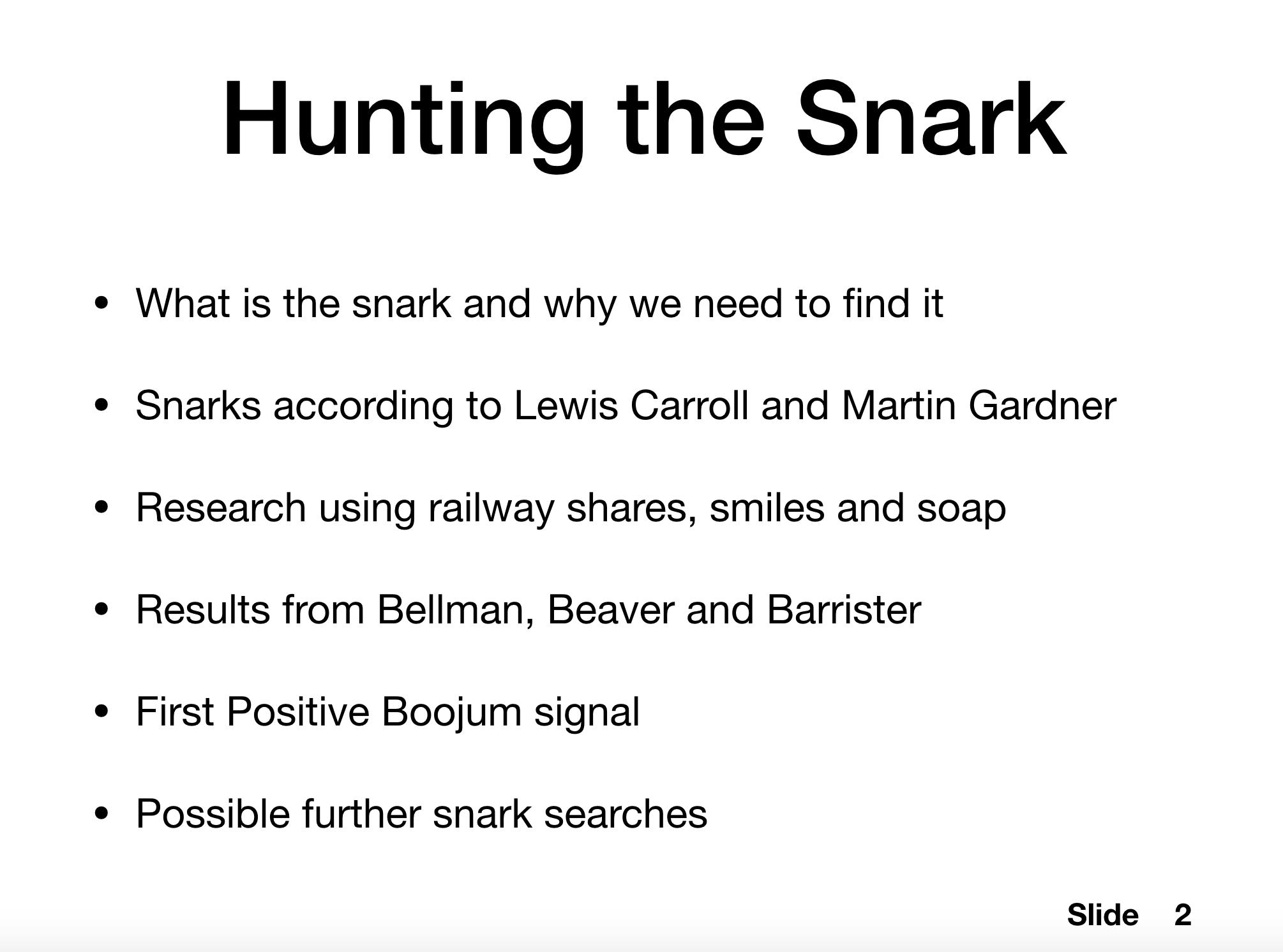 Hunting the Snark

• What is the snark and why we need to find it

• Snarks according to Lewis Carroll and Martin Gardner

• Research using railway shares, smiles and soap

• Results from Bellman, Beaver and Barrister

• First Positive Boojum signal

• Possible further snark searches

Slide 2